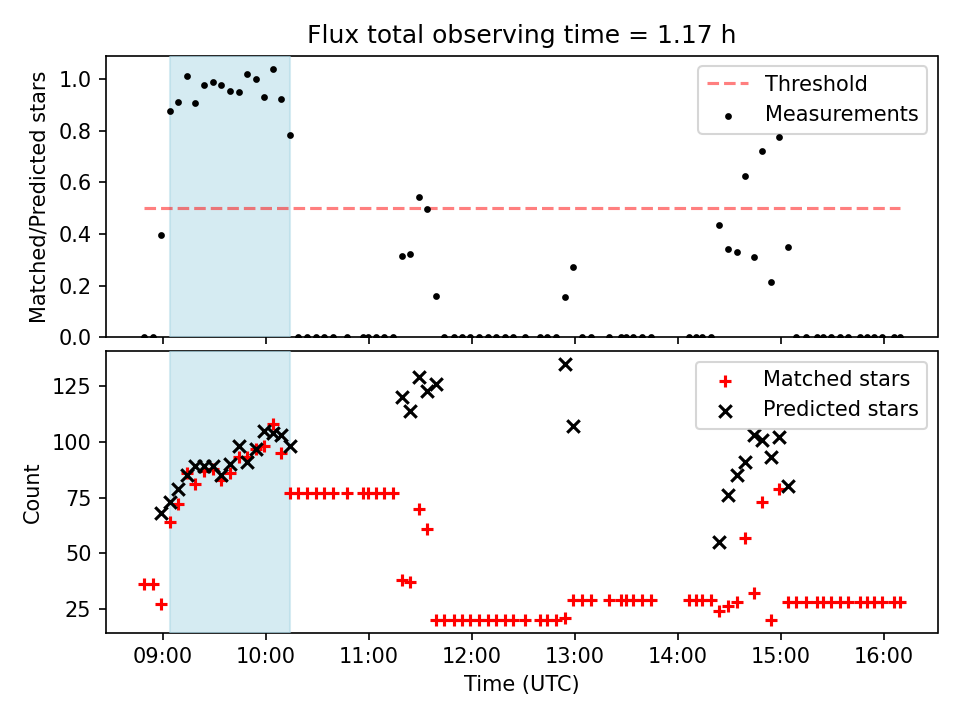 Flux total observing time = 1.17 h

Matched/Predicted stars

1.0
0.8
0.6
0.4
0.2
0.0

Threshold
Measurements

Count

125
100
75
50
25

Matched stars
Predicted stars

09:00 10:00 11:00 12:00 13:00 14:00 15:00 16:00

Time (UTC)